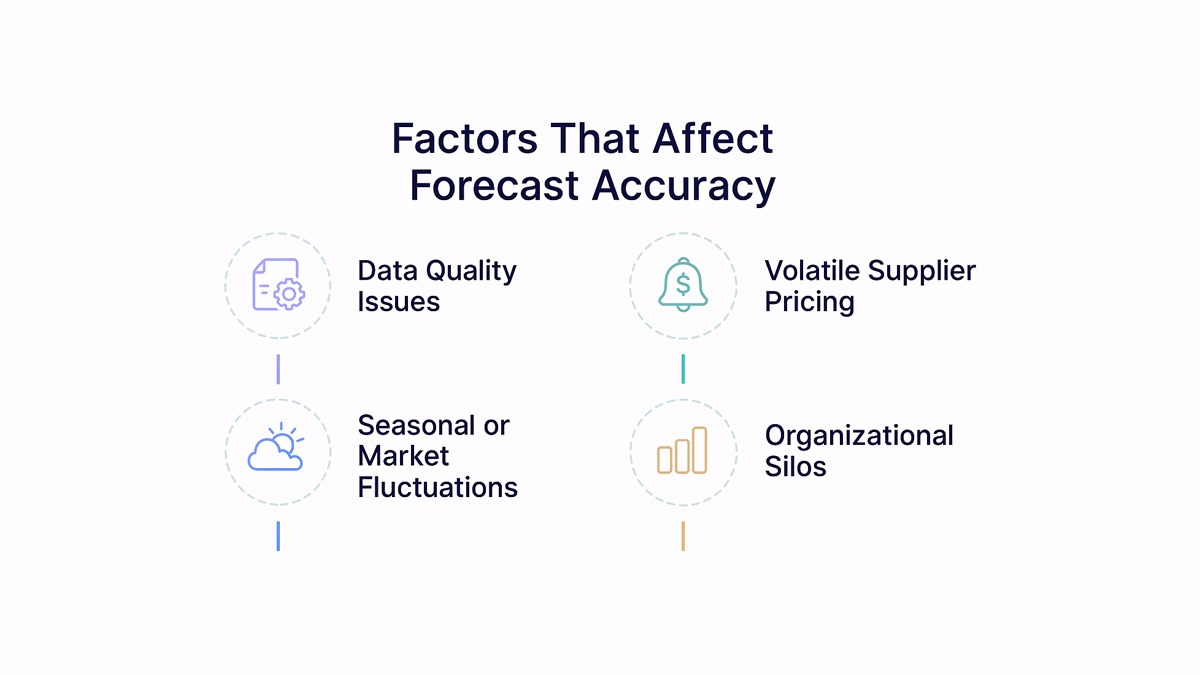 Factors That Affect Forecast Accuracy

Data Quality Issues

Seasonal or Market Fluctuations

Volatile Supplier Pricing

Organizational Silos